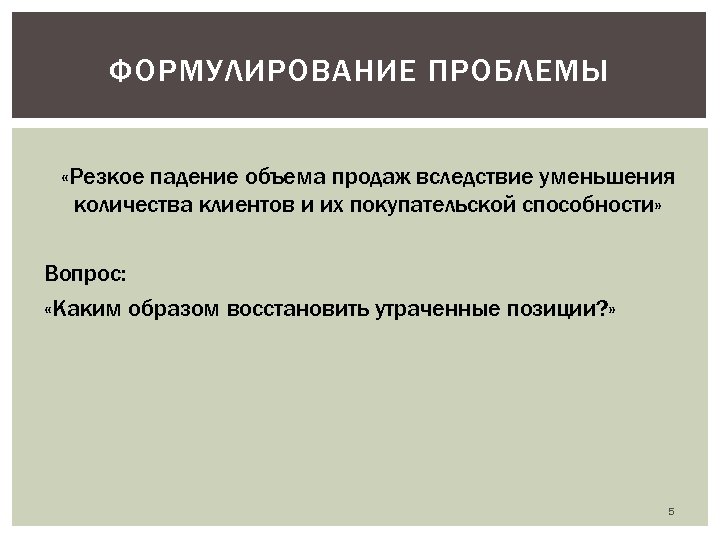 ФОРМУЛИРОВАНИЕ ПРОБЛЕМЫ

«Резкое падение объема продаж вследствие уменьшения количества клиентов и их покупательской способности»

Вопрос:

«Каким образом восстановить утраченные позиции?»

5